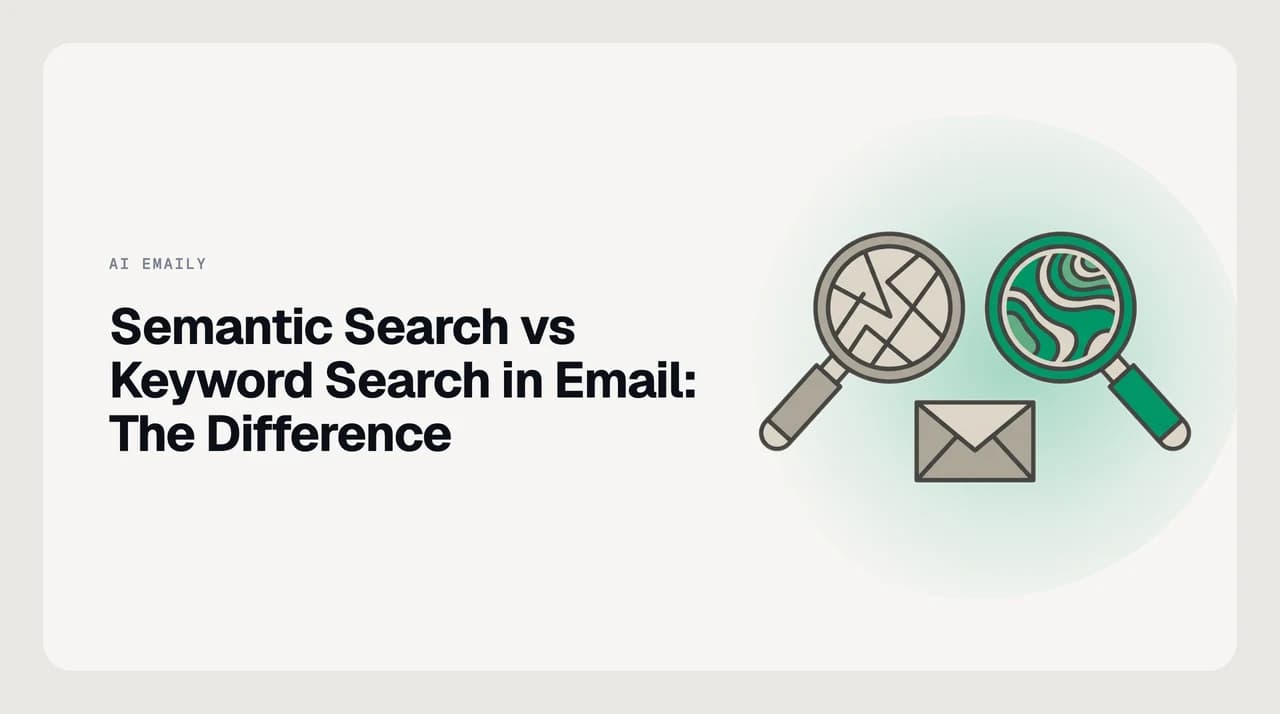 AI EMAILY

Semantic Search vs Keyword Search in Email: The Difference